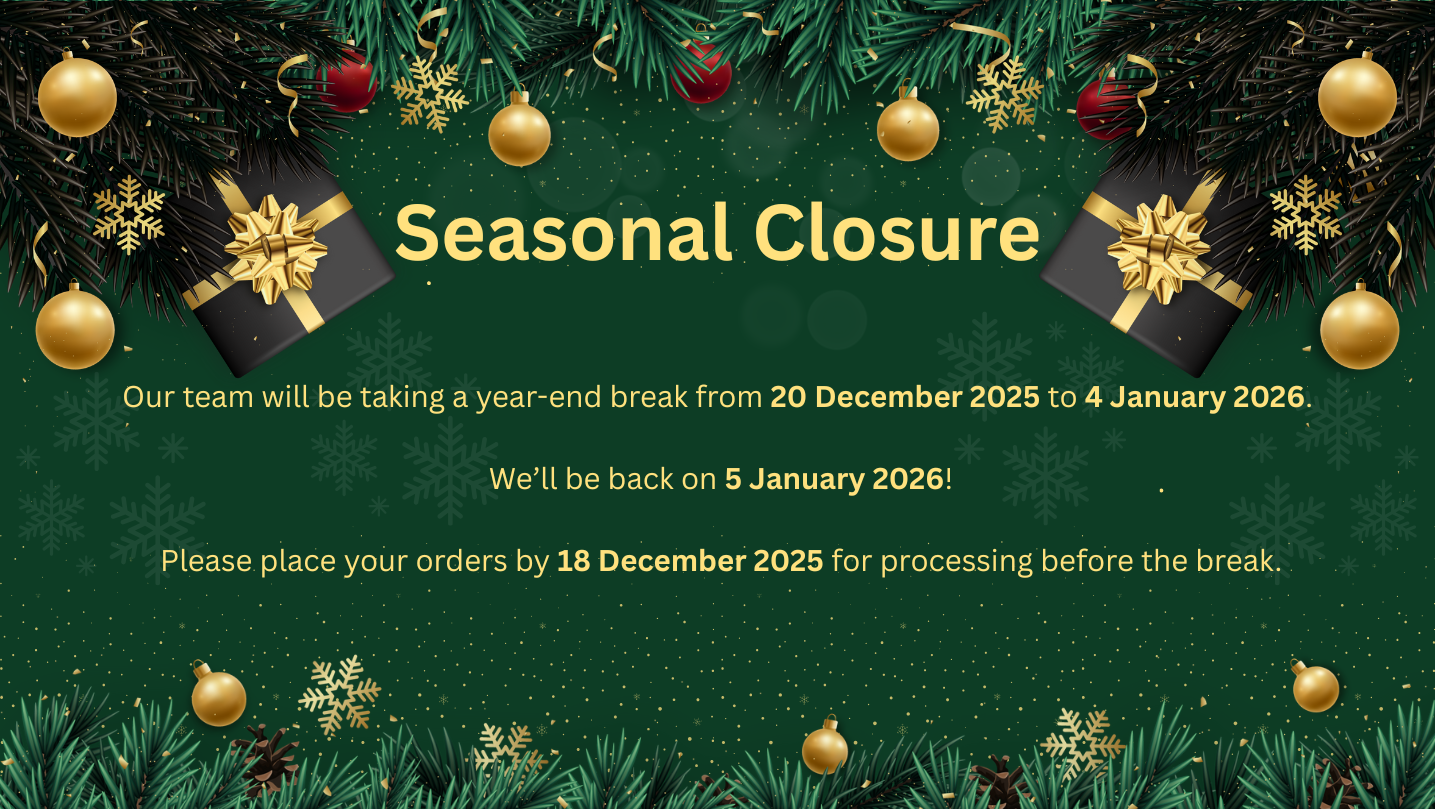 Seasonal Closure

Our team will be taking a year-end break from 20 December 2025 to 4 January 2026.

We’ll be back on 5 January 2026!

Please place your orders by 18 December 2025 for processing before the break.